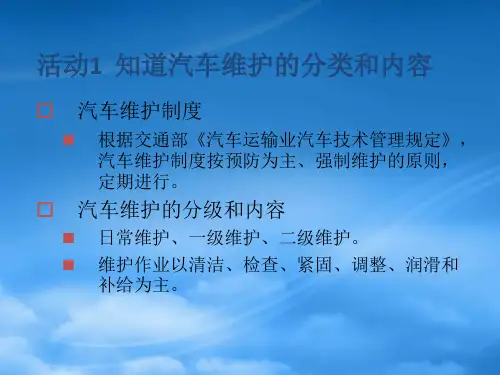 活动1 知道汽车维护的分类和内容

汽车维护制度

根据交通部《汽车运输业汽车技术管理规定》，汽车维护制度按预防为主、强制维护的原则，定期进行。

汽车维护的分级和内容

日常维护、一级维护、二级维护。

维护作业以清洁、检查、紧固、调整、润滑和补给为主。